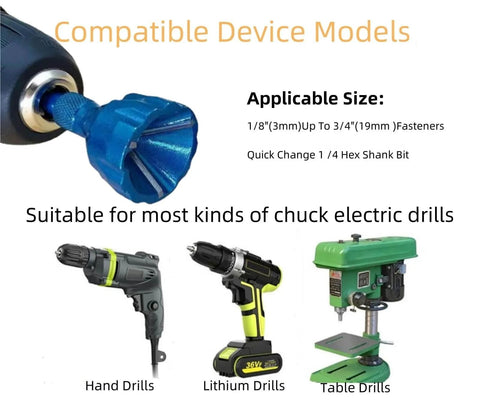 Compatible Device Models

Applicable Size:

1/8"(3mm)Up To 3/4"(19mm )Fasteners

Quick Change 1 /4 Hex Shank Bit

Suitable for most kinds of chuck electric drills

36V

Hand Drills

Lithium Drills

Table Drills